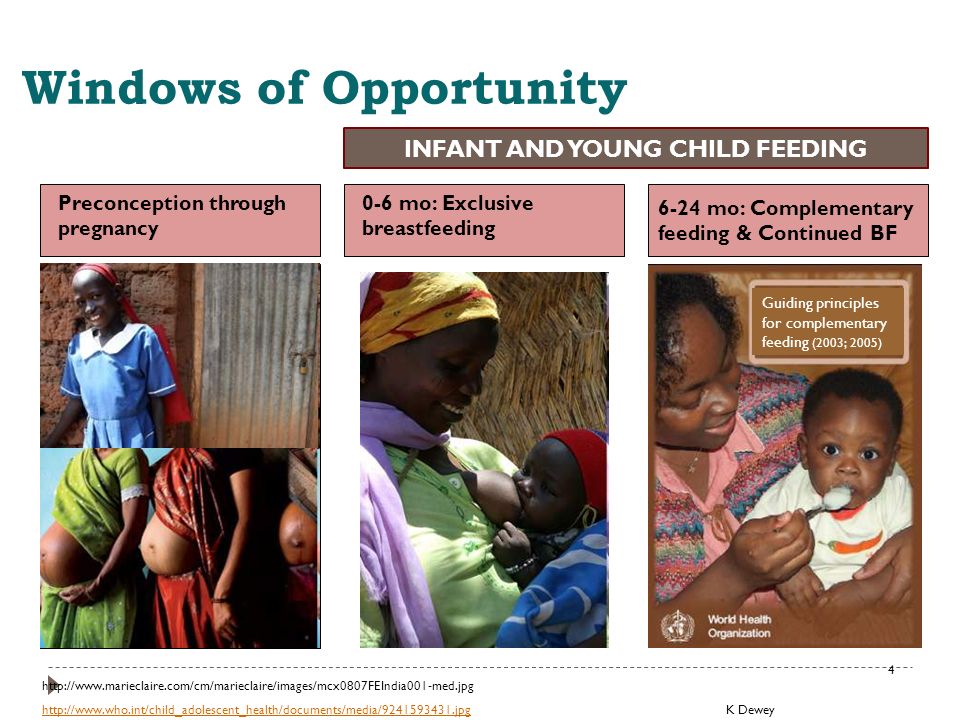 Windows of Opportunity

INFANT AND YOUNG CHILD FEEDING

Preconception through pregnancy

0-6 mo: Exclusive breastfeeding

6-24 mo: Complementary feeding & Continued BF

Guiding principles for complementary feeding (2003; 2005)

World Health Organization

4

http://www.marieclaire.com/cm/marieclaire/images/mcx0807FEIndia001-med.jpg

http://www.who.int/child_adolescent_health/documents/media/9241593431.jpg

K Dewey